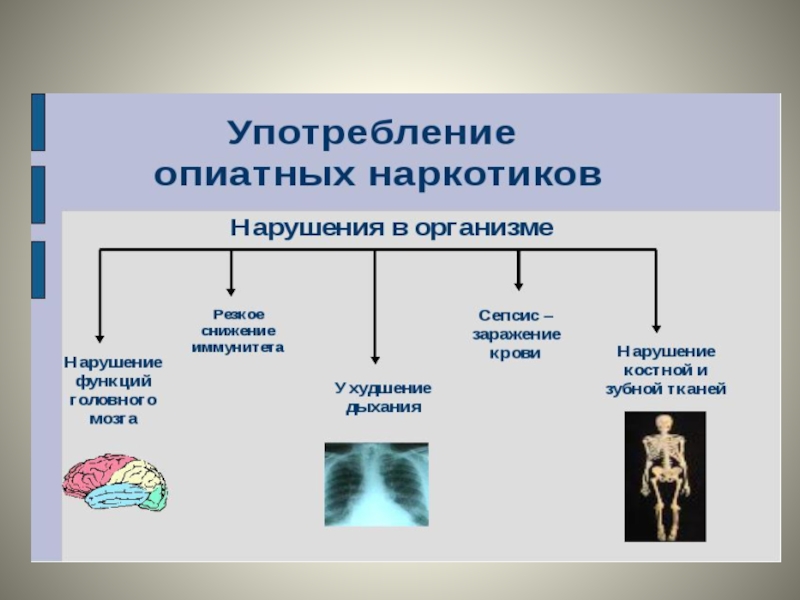 Употребление опиатных наркотиков

Нарушения в организме

Нарушение функций головного мозга

Резкое снижение иммунитета

Ухудшение дыхания

Сепсис – заражение крови

Нарушение костной и зубной тканей